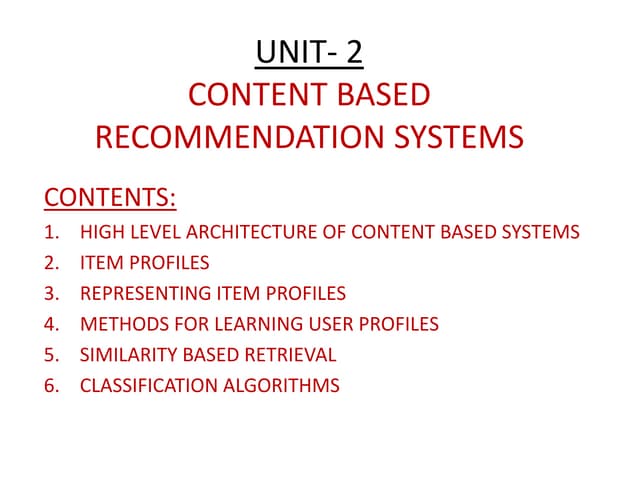 UNIT- 2
CONTENT BASED RECOMMENDATION SYSTEMS

CONTENTS:
1. HIGH LEVEL ARCHITECTURE OF CONTENT BASED SYSTEMS
2. ITEM PROFILES
3. REPRESENTING ITEM PROFILES
4. METHODS FOR LEARNING USER PROFILES
5. SIMILARITY BASED RETRIEVAL
6. CLASSIFICATION ALGORITHMS